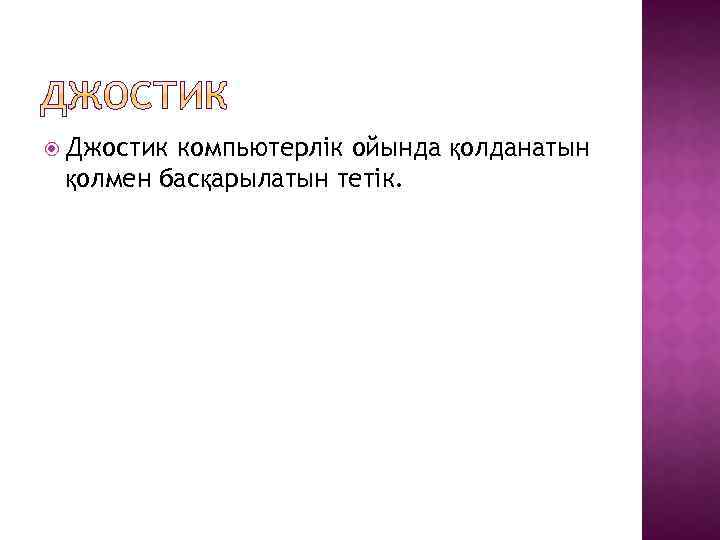 ДЖОСТИК

Джостик компьютерлік ойында қолданатын қолмен басқарылатын тетік.